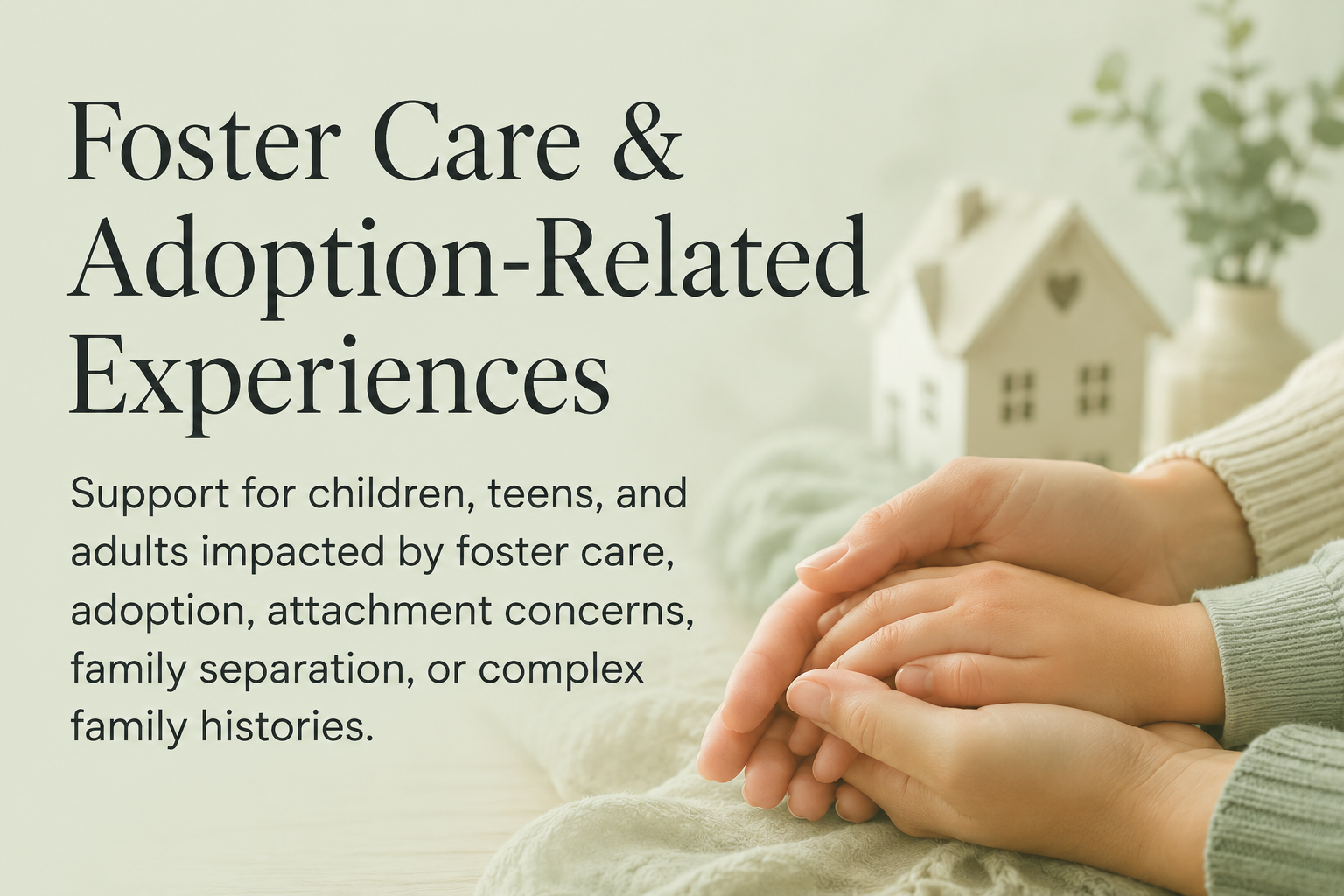 Foster Care & Adoption-Related Experiences

Support for children, teens, and adults impacted by foster care, adoption, attachment concerns, family separation, or complex family histories.